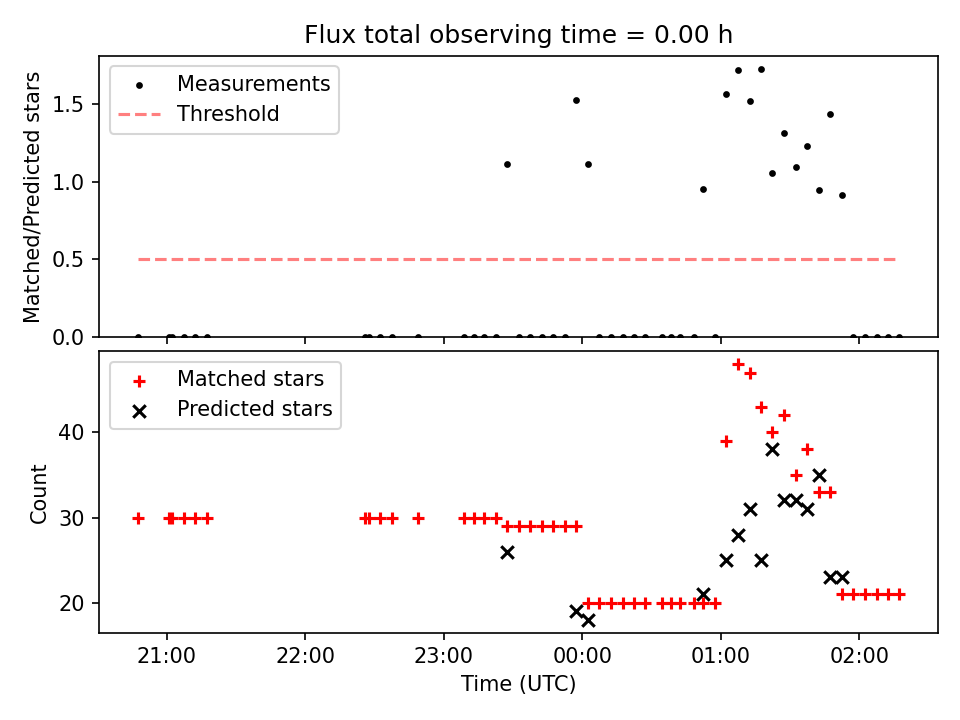 Flux total observing time = 0.00 h

Measurements
Threshold

Matched/Predicted stars

1.5
1.0
0.5
0.0

Matched stars
Predicted stars

Count

40
30
20

21:00
22:00
23:00
00:00
01:00
02:00

Time (UTC)